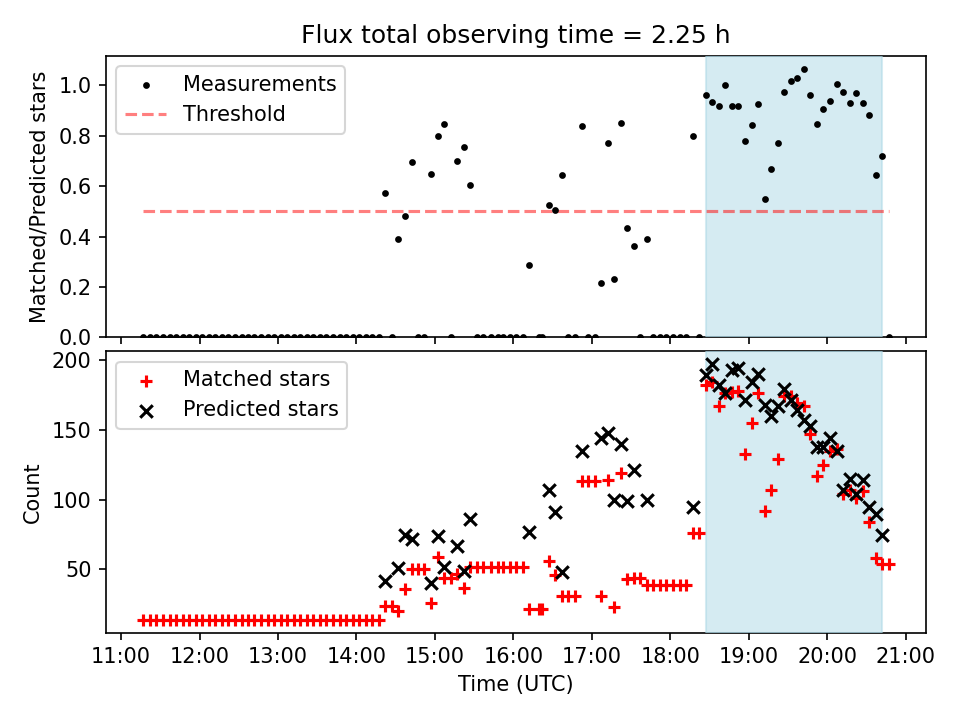 Flux total observing time = 2.25 h

Measurements
Threshold

Matched/Predicted stars

1.0
0.8
0.6
0.4
0.2
0.0

Matched stars
Predicted stars

Count

200
150
100
50

11:00 12:00 13:00 14:00 15:00 16:00 17:00 18:00 19:00 20:00 21:00

Time (UTC)